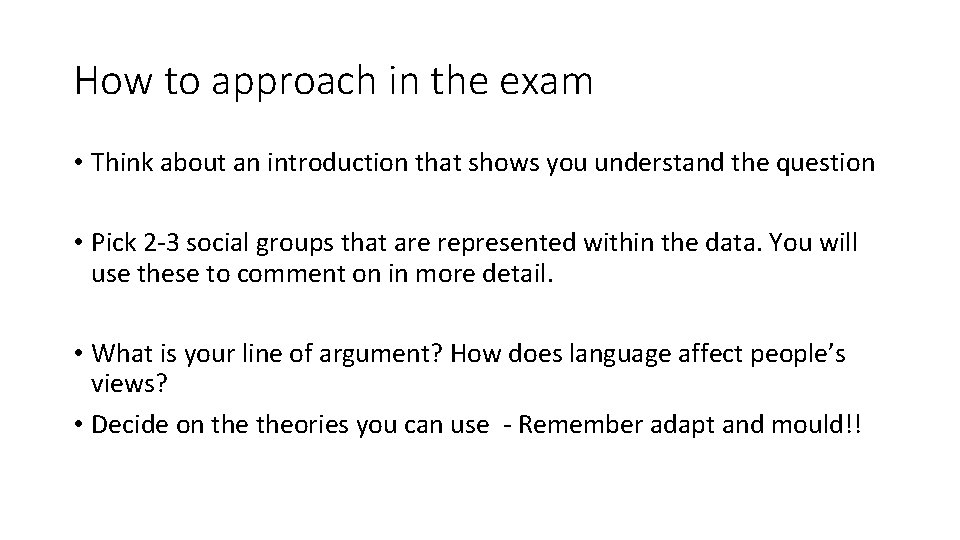 How to approach in the exam

• Think about an introduction that shows you understand the question

• Pick 2-3 social groups that are represented within the data. You will use these to comment on in more detail.

• What is your line of argument? How does language affect people's views?

• Decide on the theories you can use - Remember adapt and mould!!